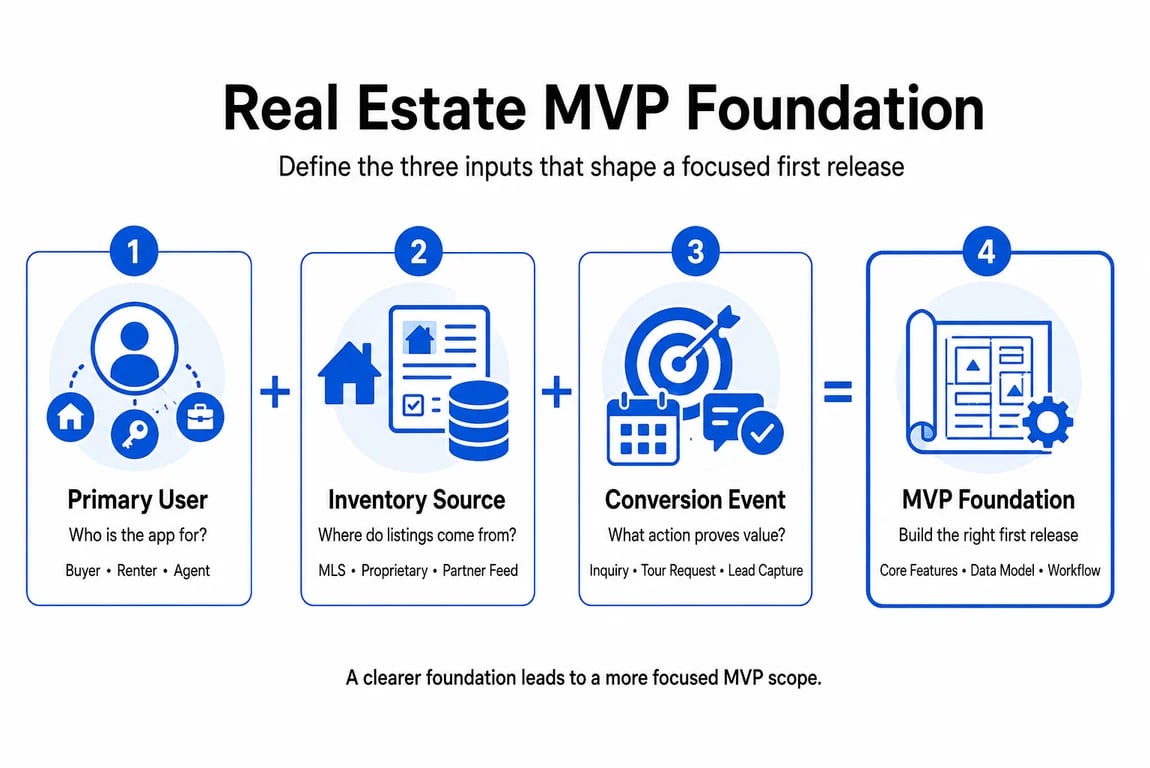 Real Estate MVP Foundation

Define the three inputs that shape a focused first release

1

Primary User

Who is the app for?

Buyer • Renter • Agent

+

2

Inventory Source

Where do listings come from?

MLS • Proprietary • Partner Feed

+

3

Conversion Event

What action proves value?

Inquiry • Tour Request • Lead Capture

=

4

MVP Foundation

Build the right first release

Core Features • Data Model • Workflow

A clearer foundation leads to a more focused MVP scope.